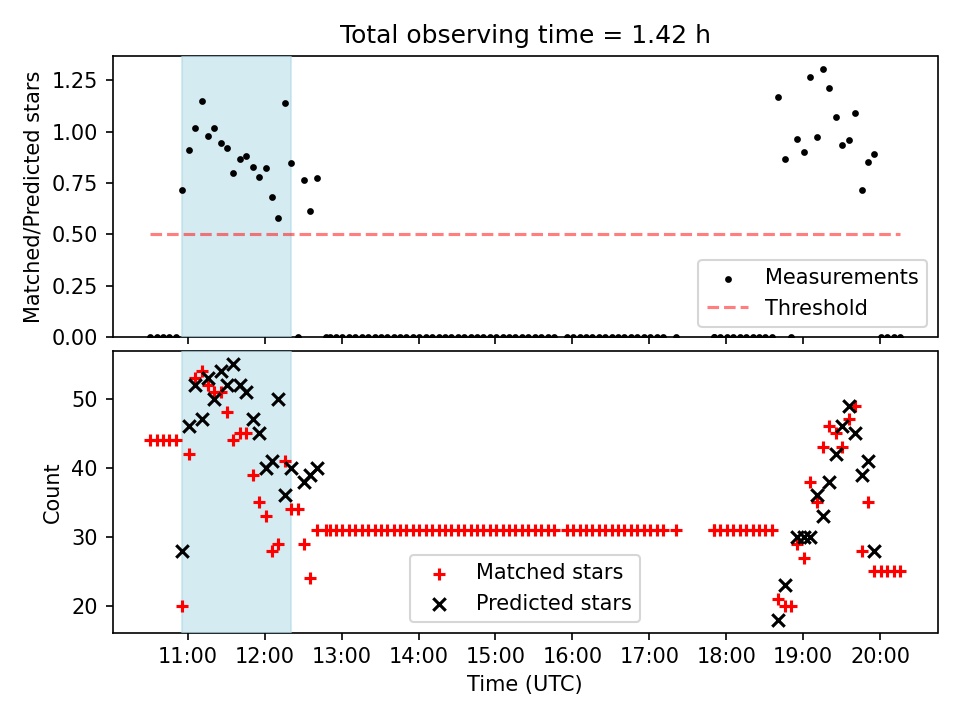 Total observing time = 1.42 h

Matched/Predicted stars

1.25
1.00
0.75
0.50
0.25
0.00

Measurements
Threshold

Count

50
40
30
20

Matched stars
Predicted stars

11:00 12:00 13:00 14:00 15:00 16:00 17:00 18:00 19:00 20:00

Time (UTC)